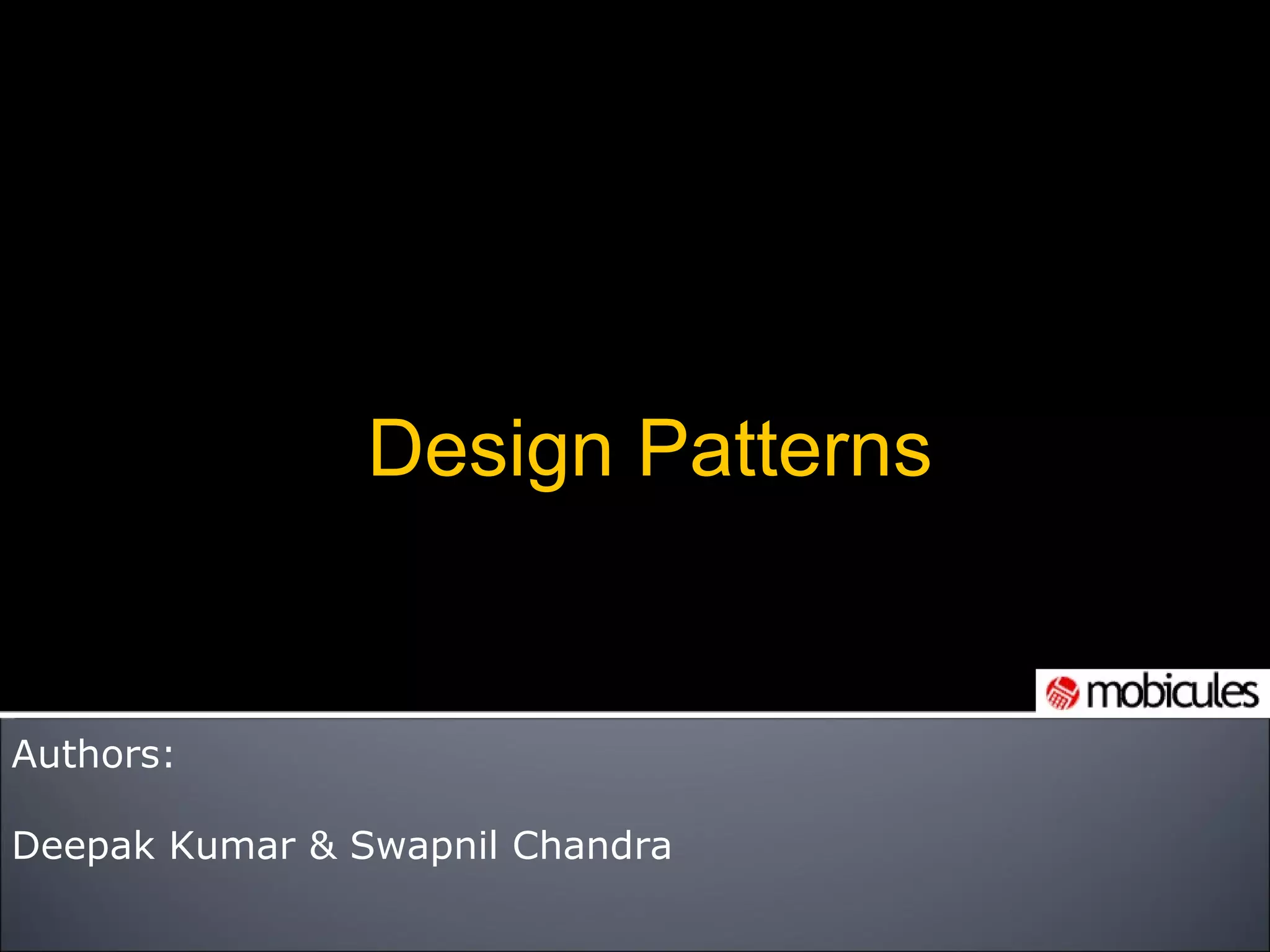 Design Patterns

mobicules

Authors:

Deepak Kumar & Swapnil Chandra